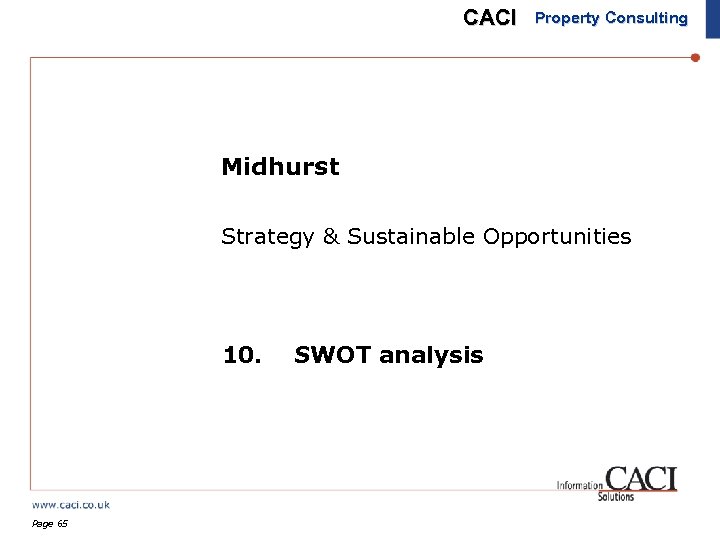 CACI Property Consulting

Midhurst

Strategy & Sustainable Opportunities

10. SWOT analysis

Information CACI Solutions

www.caci.co.uk

Page 65